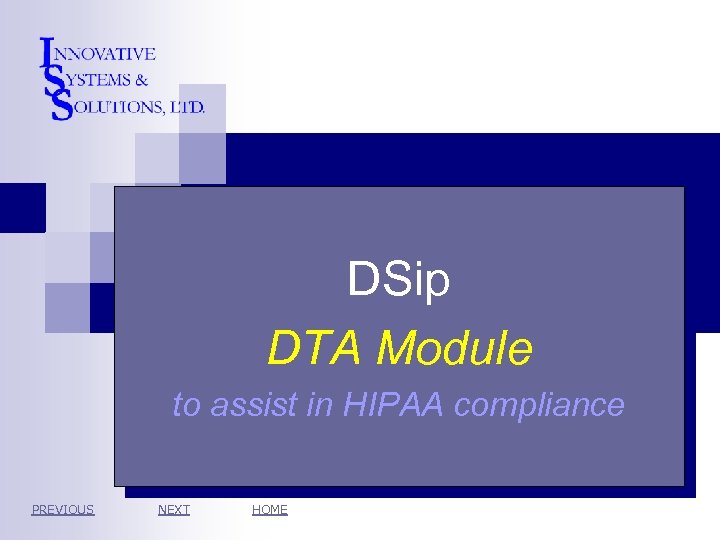 INNOVATIVE
SYSTEMS &
SOLUTIONS, LTD.

DSip

DTA Module

to assist in HIPAA compliance

PREVIOUS NEXT HOME